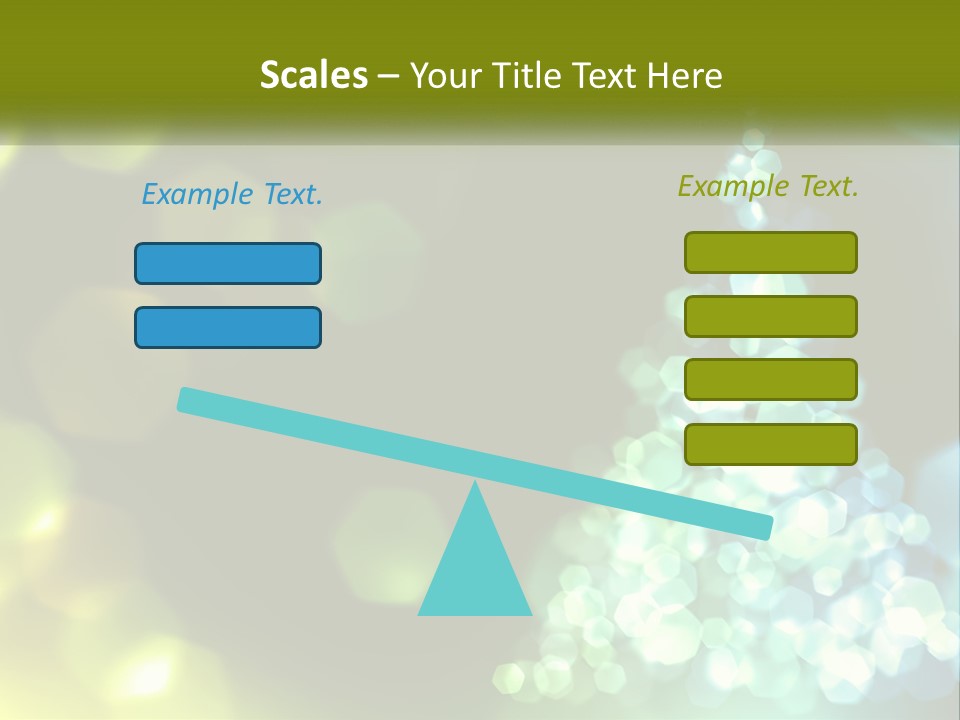 Scales – Your Title Text Here

Example Text.

Example Text.